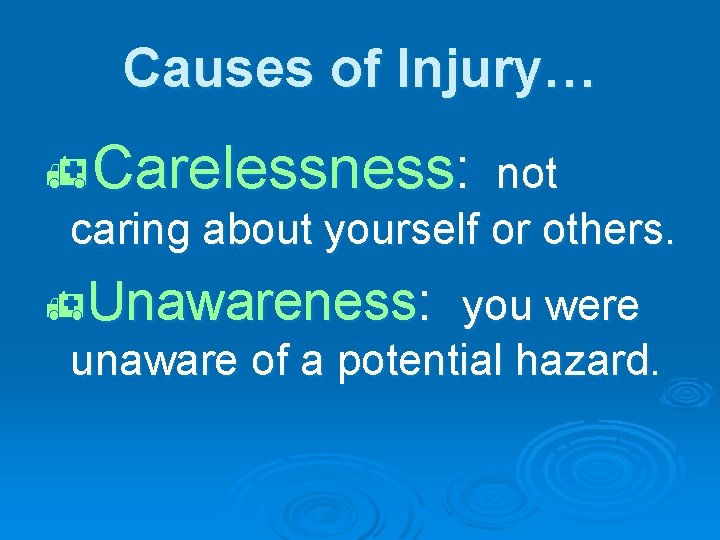 Causes of Injury…

Carelessness: not caring about yourself or others.

Unawareness: you were unaware of a potential hazard.